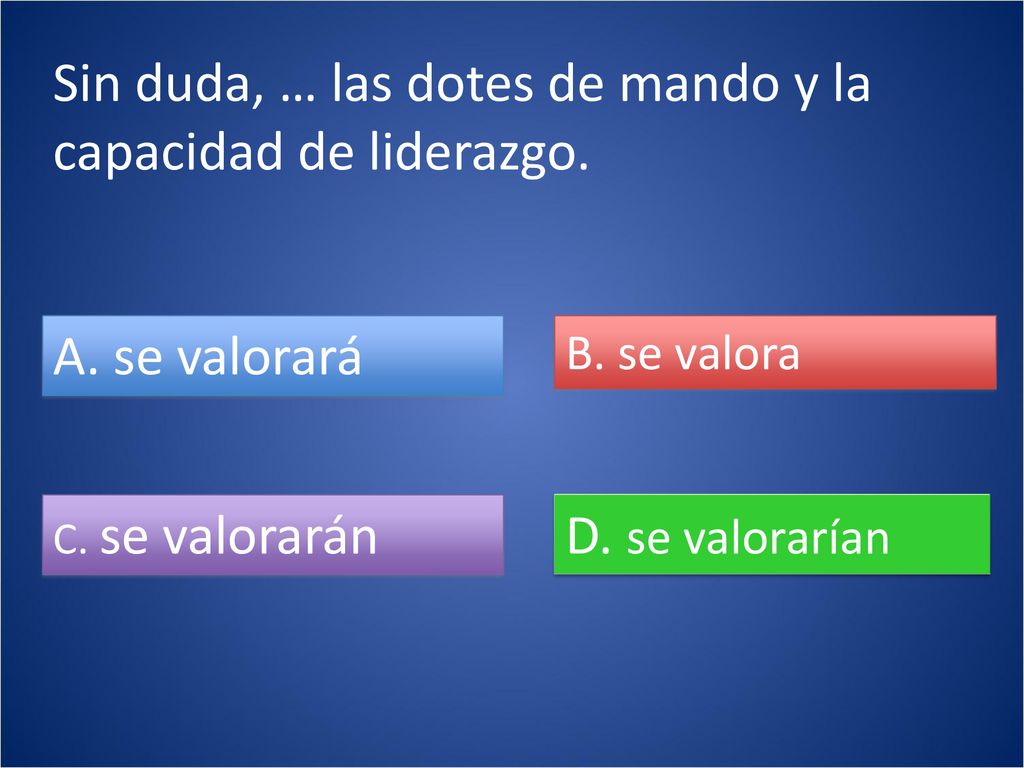 Sin duda, … las dotes de mando y la capacidad de liderazgo.

A. se valorará

B. se valora

C. se valorarán

D. se valorarían